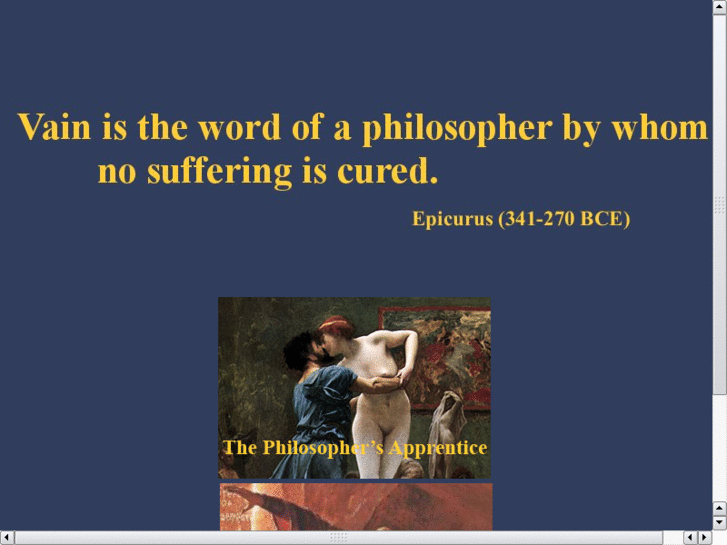 Vain is the word of a philosopher by whom no suffering is cured.

Epicurus (341-270 BCE)

The Philosopher's Apprentice